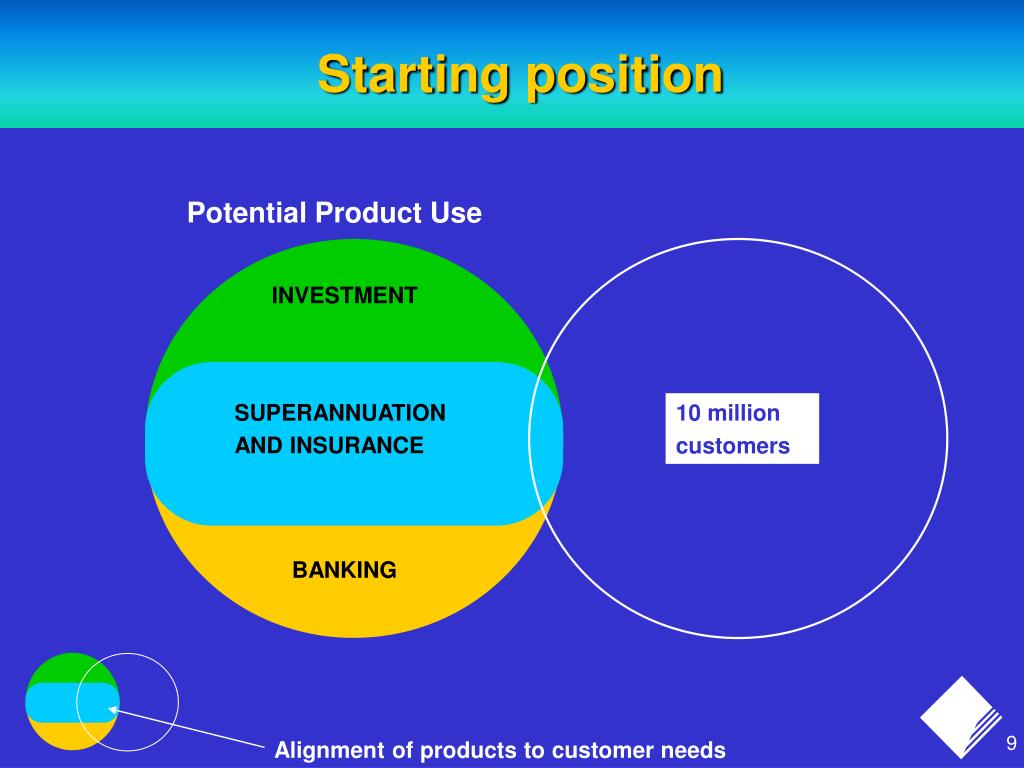 Starting position

Potential Product Use

INVESTMENT

SUPERANNUATION AND INSURANCE

BANKING

10 million customers

Alignment of products to customer needs

9